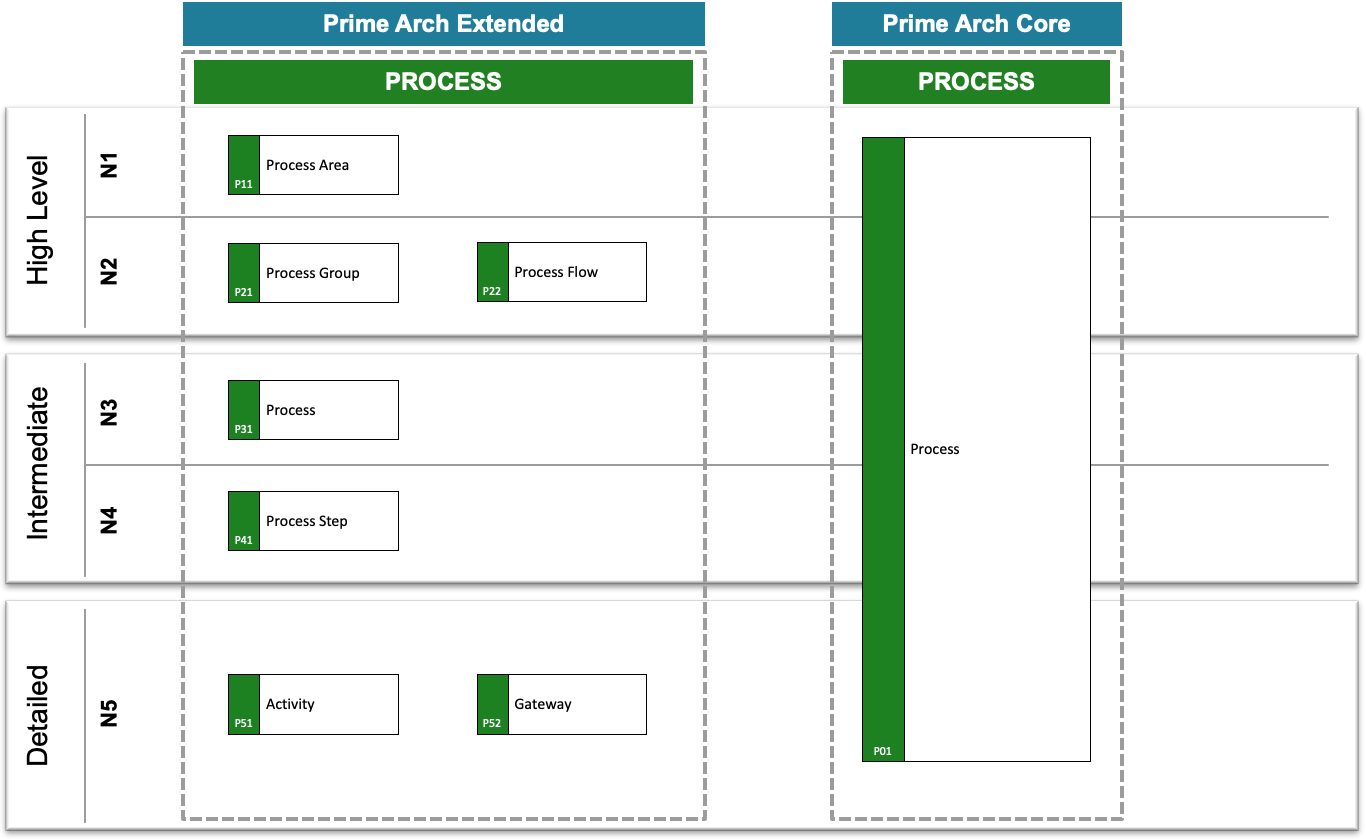 Prime Arch Extended

PROCESS

Prime Arch Core

PROCESS

High Level

N1

P11 Process Area

N2

P21 Process Group

P22 Process Flow

Intermediate

N3

P31 Process

N4

P41 Process Step

Detailed

N5

P51 Activity

P52 Gateway

Process

P01